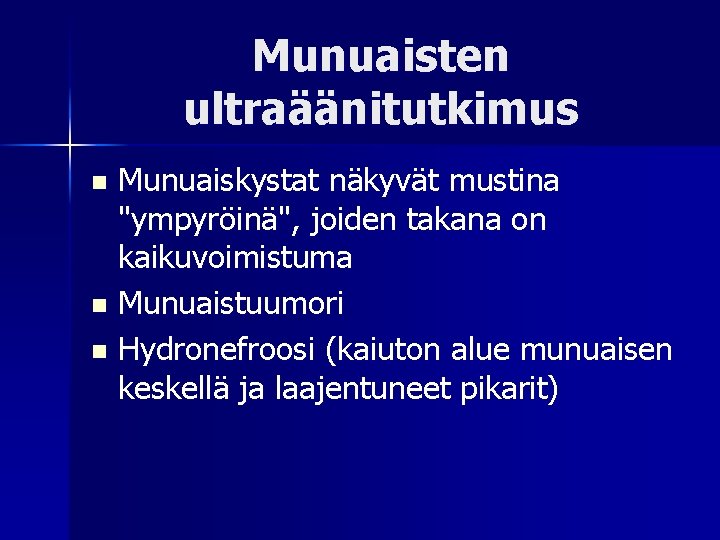 Munuaisten ultraäänitutkimus

- Munuaiskystat näkyvät mustina "ympyröinä", joiden takana on kaikuvoimistuma
- Munuaistuumori
- Hydronefroosi (kaiuton alue munuaisen keskellä ja laajentuneet pikarit)